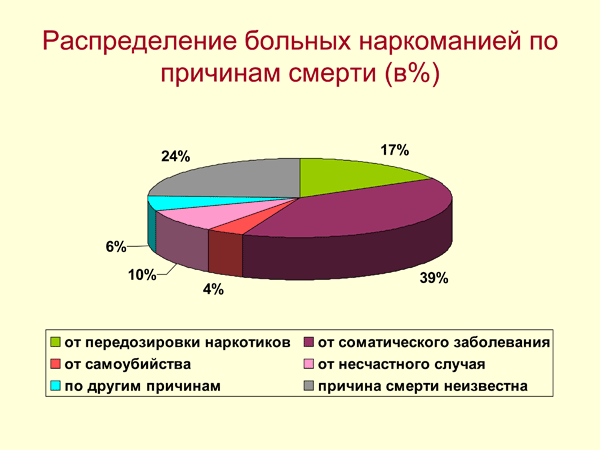 Распределение больных наркоманией по причинам смерти (в%)

24%

17%

6%

10%

4%

39%

от передозировки наркотиков
от соматического заболевания
от самоубийства
от несчастного случая
по другим причинам
причина смерти неизвестна